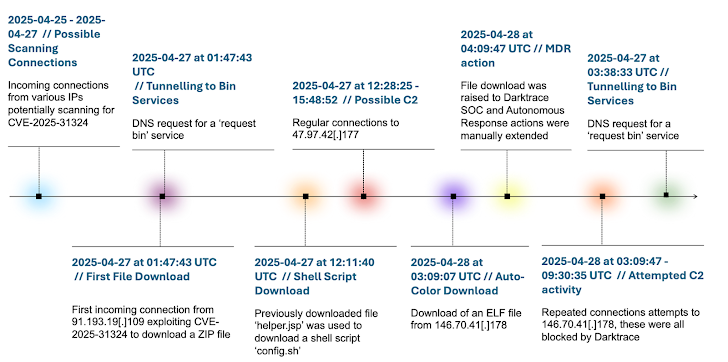 2025-04-25 - 2025-04-27 // Possible Scanning Connections

Incoming connections from various IPs potentially scanning for CVE-2025-31324

2025-04-27 at 01:47:43 UTC // Tunnelling to Bin Services

DNS request for a 'request bin' service

2025-04-27 at 12:28:25 - 15:48:52 // Possible C2

Regular connections to 47.97.42[.]177

2025-04-28 at 04:09:47 UTC // MDR action

File download was raised to Darktrace SOC and Autonomous Response actions were manually extended

2025-04-27 at 03:38:33 UTC // Tunnelling to Bin Services

DNS request for a 'request bin' service

2025-04-27 at 01:47:43 UTC // First File Download

First incoming connection from 91.193.19[.]109 exploiting CVE-2025-31324 to download a ZIP file

2025-04-27 at 12:11:40 UTC // Shell Script Download

Previously downloaded file 'helper.jsp' was used to download a shell script 'config.sh'

2025-04-28 at 03:09:07 UTC // Auto-Color Download

Download of an ELF file from 146.70.41[.]178

2025-04-28 at 03:09:47 - 09:30:35 UTC // Attempted C2 activity

Repeated connections attempts to 146.70.41[.]178, these were all blocked by Darktrace